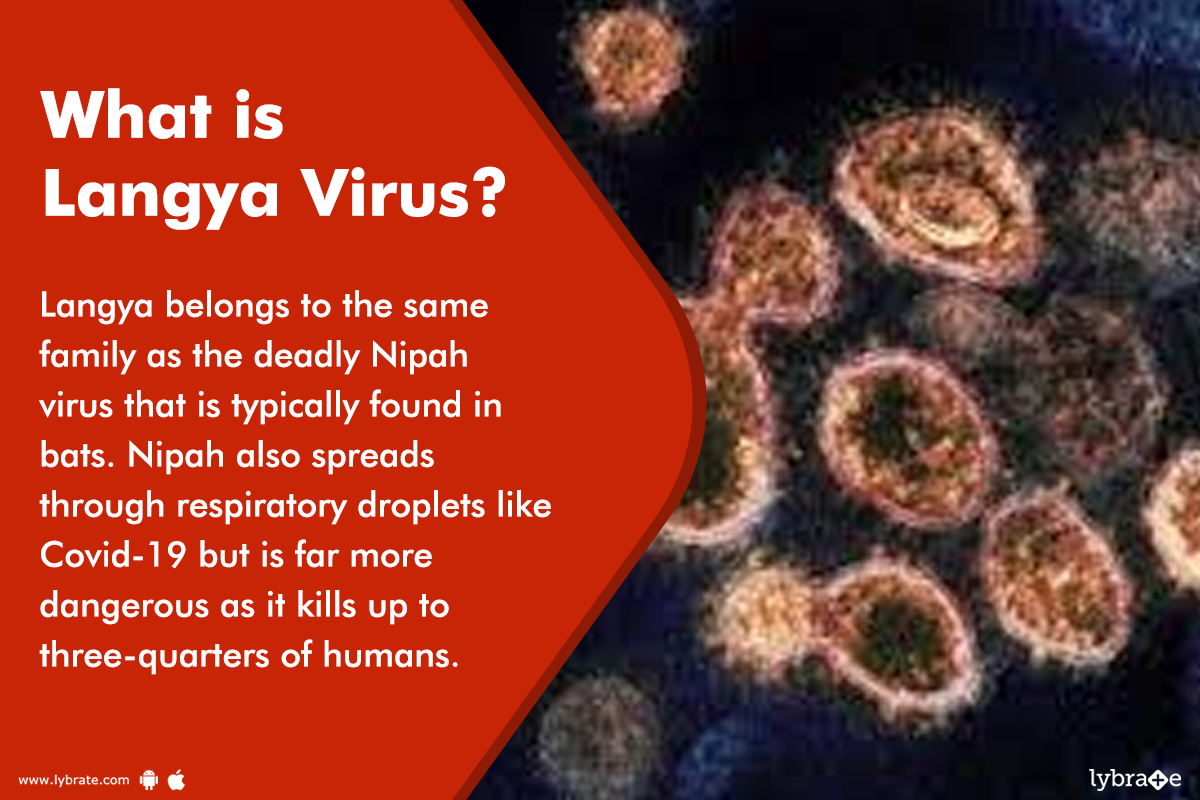 What is Langya Virus?

Langya belongs to the same family as the deadly Nipah virus that is typically found in bats. Nipah also spreads through respiratory droplets like Covid-19 but is far more dangerous as it kills up to three-quarters of humans.

www.lybrate.com

lybrate